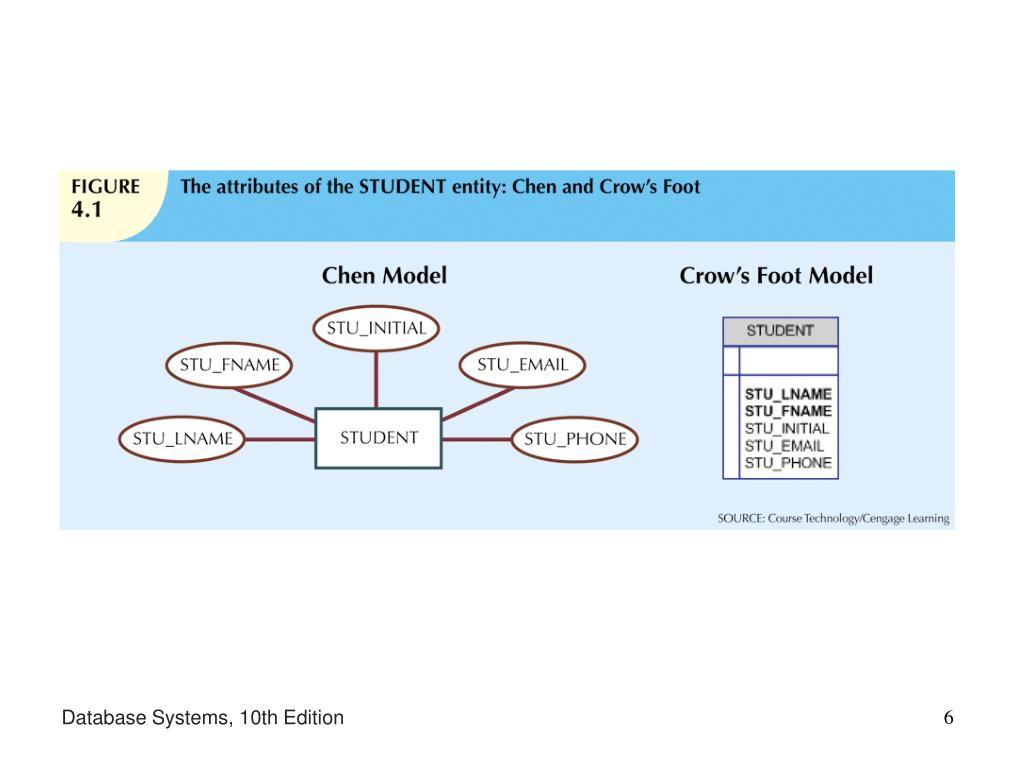 FIGURE 4.1 The attributes of the STUDENT entity: Chen and Crow's Foot

Chen Model

STU_INITIAL
STU_FNAME
STU_EMAIL
STU_LNAME
STUDENT
STU_PHONE

Crow's Foot Model

STUDENT

STU_LNAME
STU_FNAME
STU_INITIAL
STU_EMAIL
STU_PHONE

SOURCE: Course Technology/Cengage Learning

Database Systems, 10th Edition

6